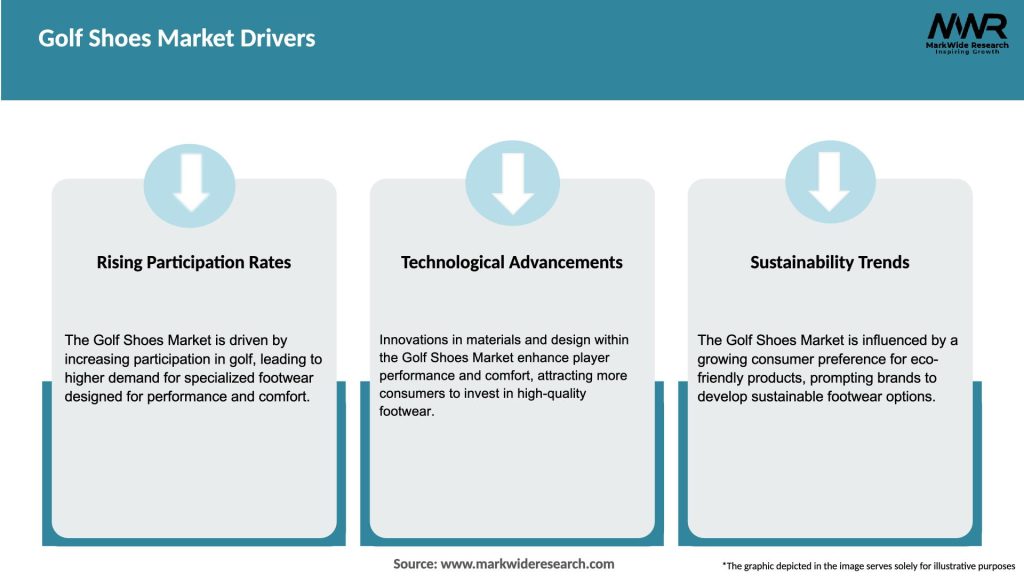 Golf Shoes Market Drivers

MWR
MarkWide Research
Inspiring Growth

Rising Participation Rates

The Golf Shoes Market is driven by increasing participation in golf, leading to higher demand for specialized footwear designed for performance and comfort.

Technological Advancements

Innovations in materials and design within the Golf Shoes Market enhance player performance and comfort, attracting more consumers to invest in high-quality footwear.

Sustainability Trends

The Golf Shoes Market is influenced by a growing consumer preference for eco-friendly products, prompting brands to develop sustainable footwear options.

Source: www.markwideresearch.com

*The graphic depicted in the image serves solely for illustrative purposes